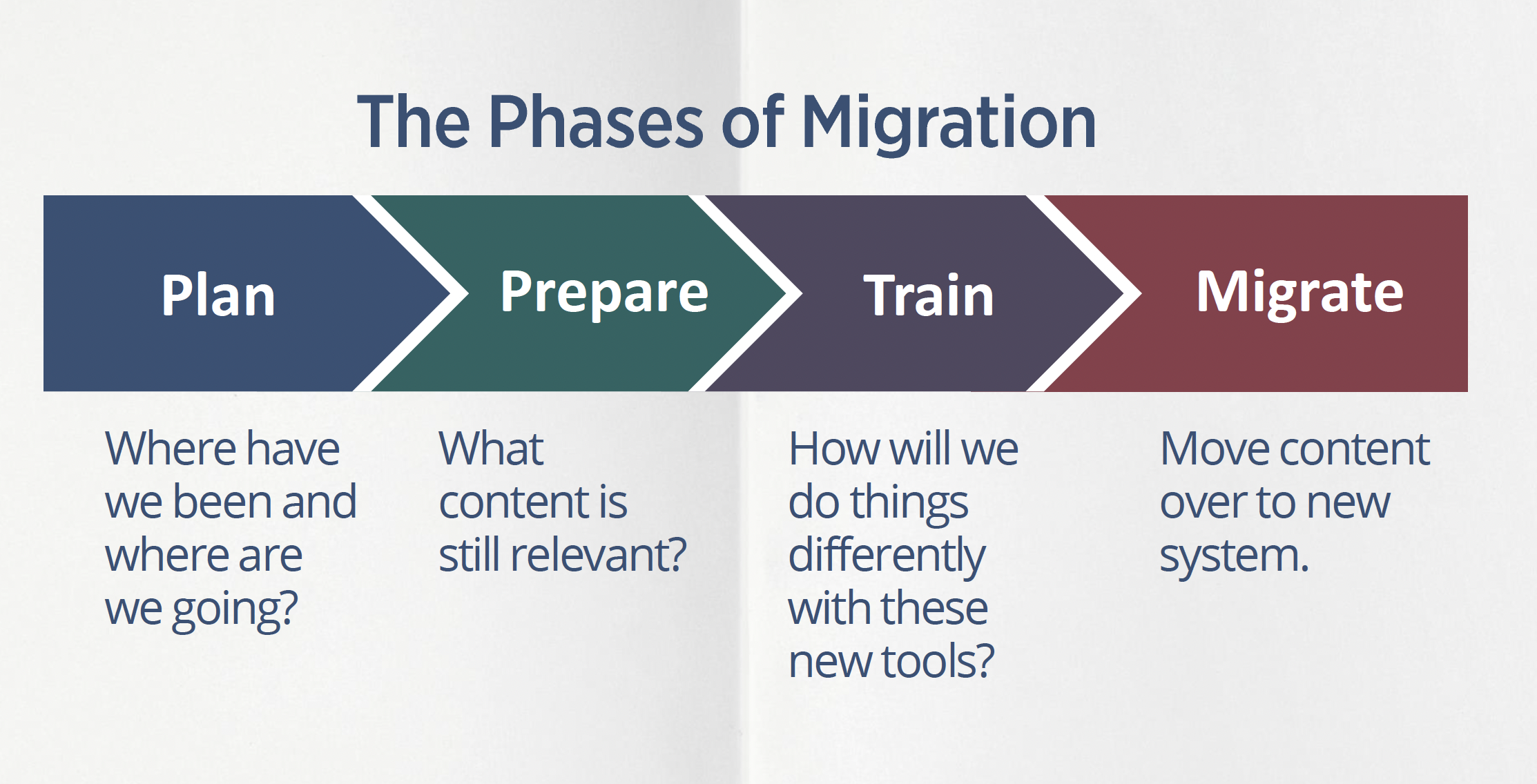 The Phases of Migration

Plan

Prepare

Train

Migrate

Where have we been and where are we going?

What content is still relevant?

How will we do things differently with these new tools?

Move content over to new system.